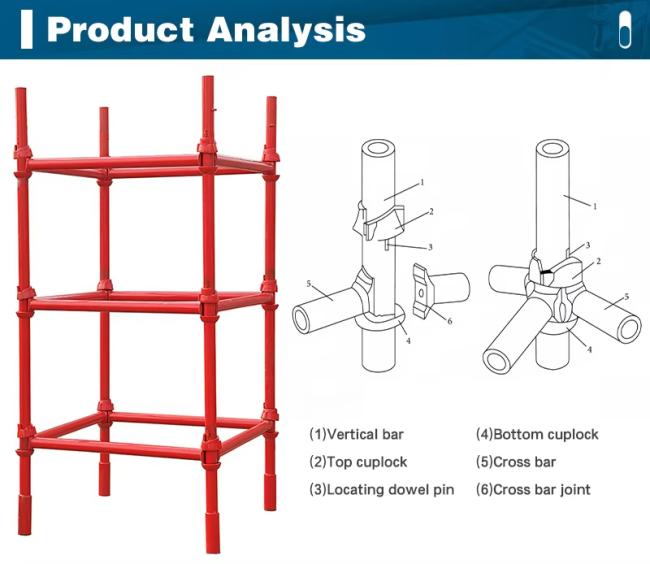 Product Analysis

1
2
3
5
6
4

1
3
2
5
4

(1)Vertical bar
(2)Top cuplock
(3)Locating dowel pin
(4)Bottom cuplock
(5)Cross bar
(6)Cross bar joint